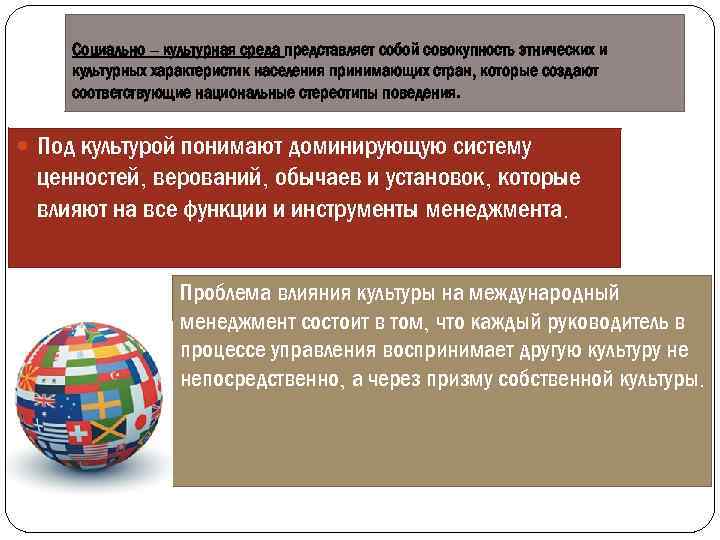 Социально – культурная среда представляет собой совокупность этнических и культурных характеристик населения принимающих стран, которые создают соответствующие национальные стереотипы поведения.

Под культурой понимают доминирующую систему ценностей, верований, обычаев и установок, которые влияют на все функции и инструменты менеджмента.

Проблема влияния культуры на международный менеджмент состоит в том, что каждый руководитель в процессе управления воспринимает другую культуру не непосредственно, а через призму собственной культуры.